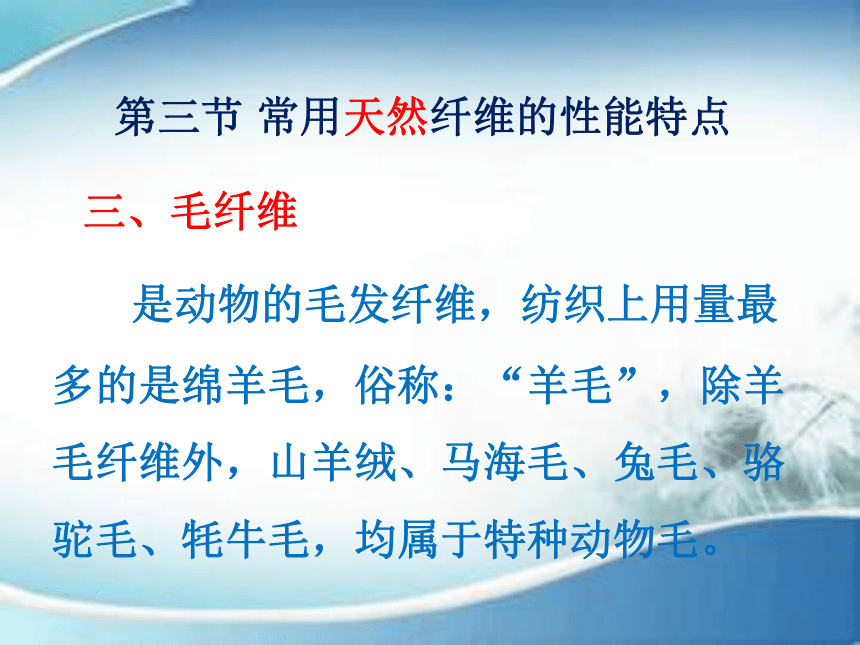 第三节 常用天然纤维的性能特点

三、毛纤维

是动物的毛发纤维，纺织上用量最多的是绵羊毛，俗称：“羊毛”，除羊毛纤维外，山羊绒、马海毛、兔毛、骆驼毛、牦牛毛，均属于特种动物毛。